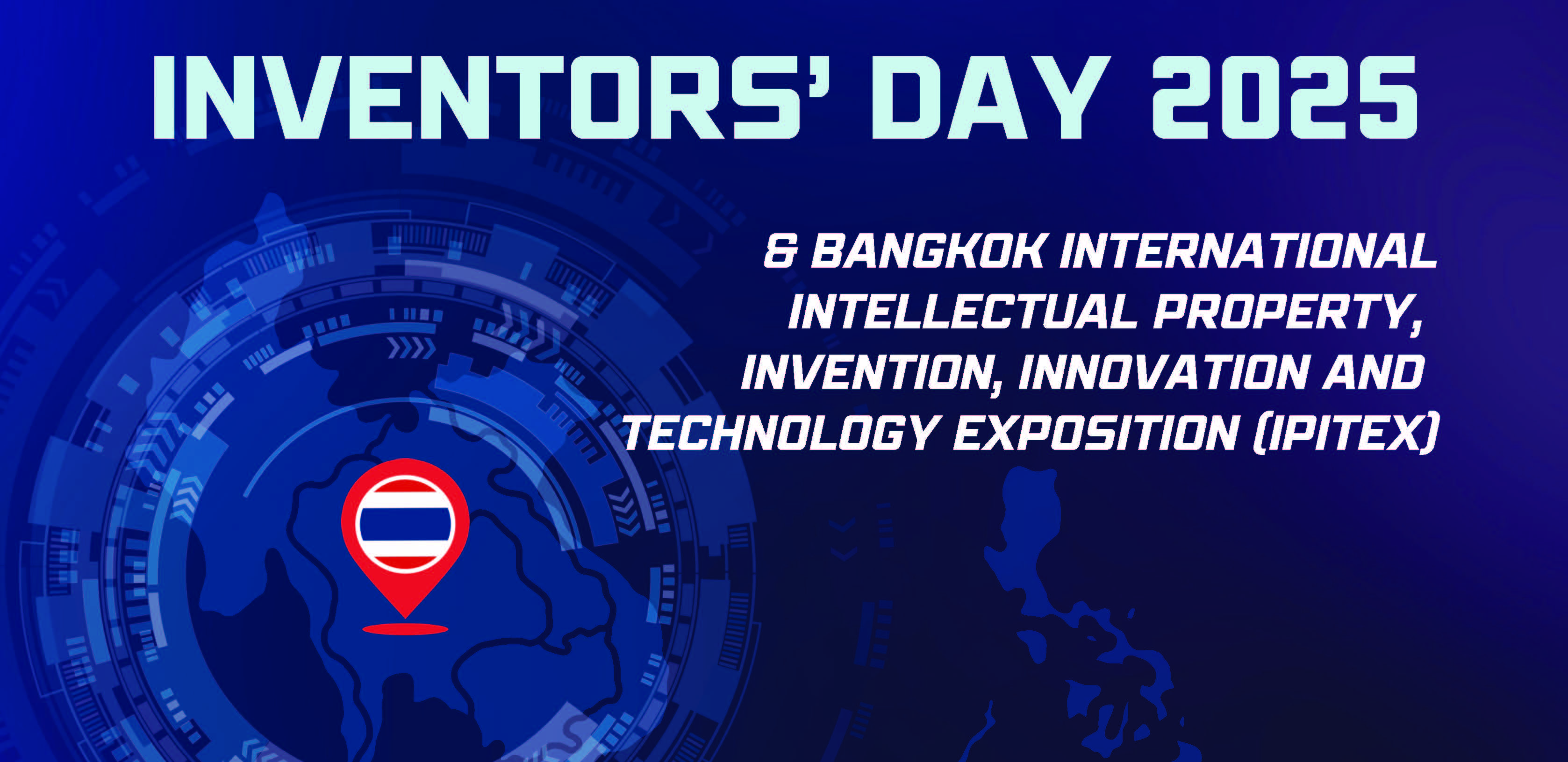 INVENTORS' DAY 2025

& BANGKOK INTERNATIONAL INTELLECTUAL PROPERTY, INVENTION, INNOVATION AND TECHNOLOGY EXPOSITION (IPITEX)